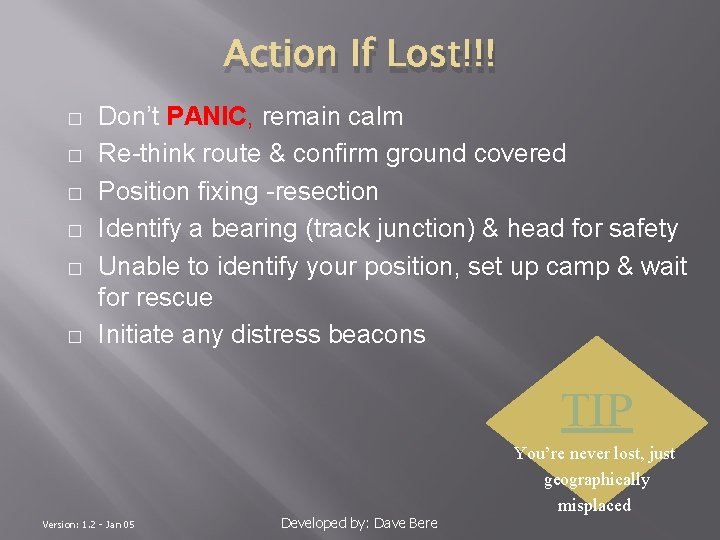 Action If Lost!!!

□ Don't PANIC, remain calm
□ Re-think route & confirm ground covered
□ Position fixing -resection
□ Identify a bearing (track junction) & head for safety
□ Unable to identify your position, set up camp & wait for rescue
□ Initiate any distress beacons

TIP

You're never lost, just geographically misplaced

Version: 1.2 - Jan 05

Developed by: Dave Bere